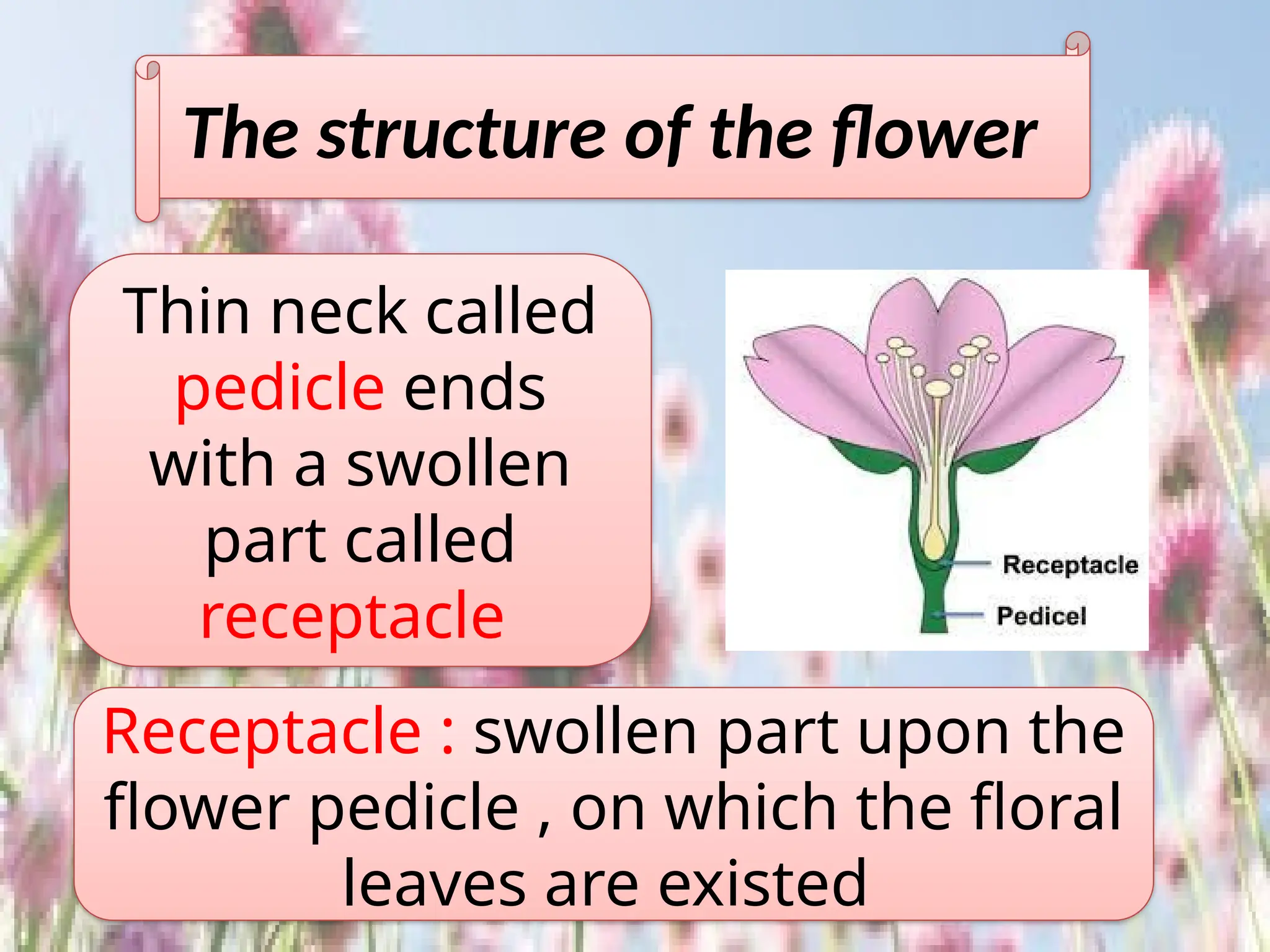 The structure of the flower

Thin neck called pedicle ends with a swollen part called receptacle

Receptacle

Pedicel

Receptacle : swollen part upon the flower pedicle , on which the floral leaves are existed